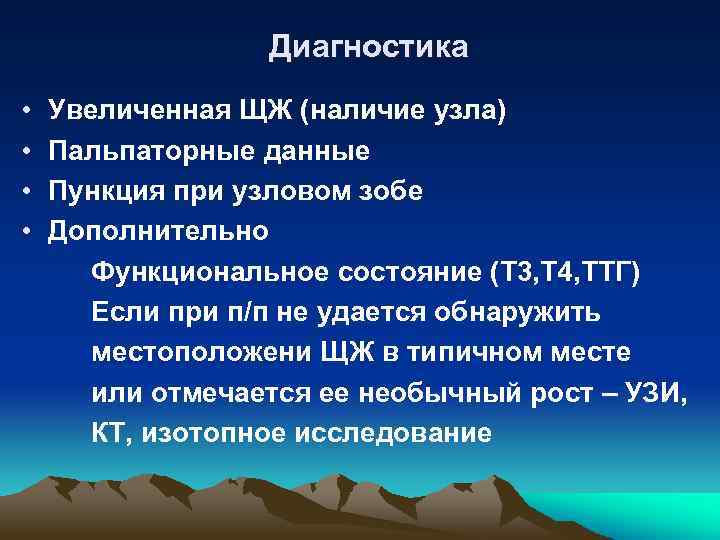 Диагностика

• Увеличенная ЩЖ (наличие узла)
• Пальпаторные данные
• Пункция при узловом зобе
• Дополнительно

Функциональное состояние (Т3,Т4,ТТГ)
Если при п/п не удается обнаружить местоположени ЩЖ в типичном месте или отмечается ее необычный рост – УЗИ, КТ, изотопное исследование